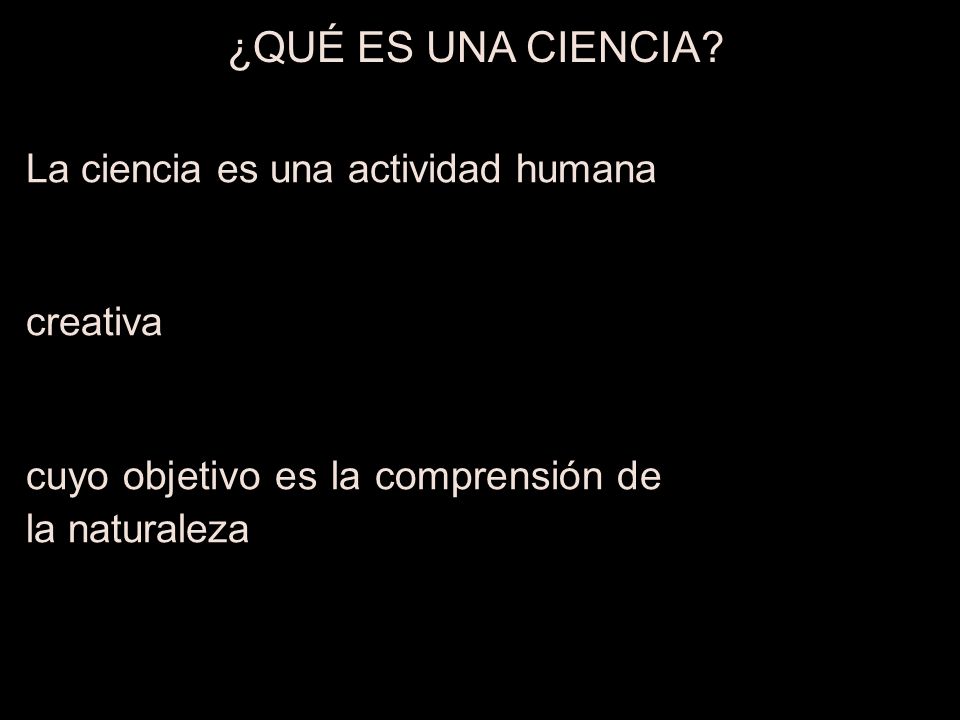 ¿QUÉ ES UNA CIENCIA?

La ciencia es una actividad humana

creativa

cuyo objetivo es la comprensión de la naturaleza